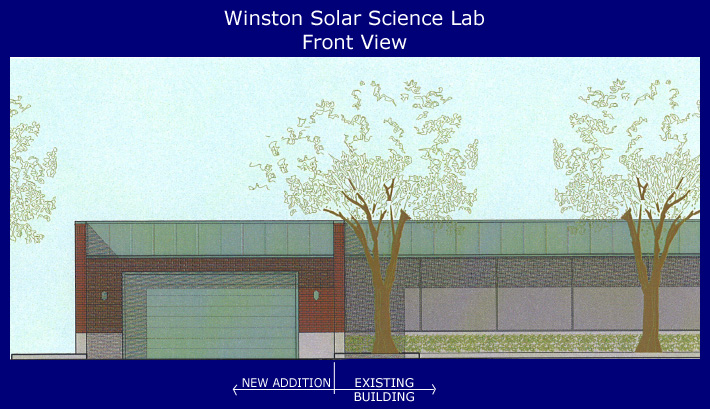 Winston Solar Science Lab
Front View

NEW ADDITION

EXISTING BUILDING